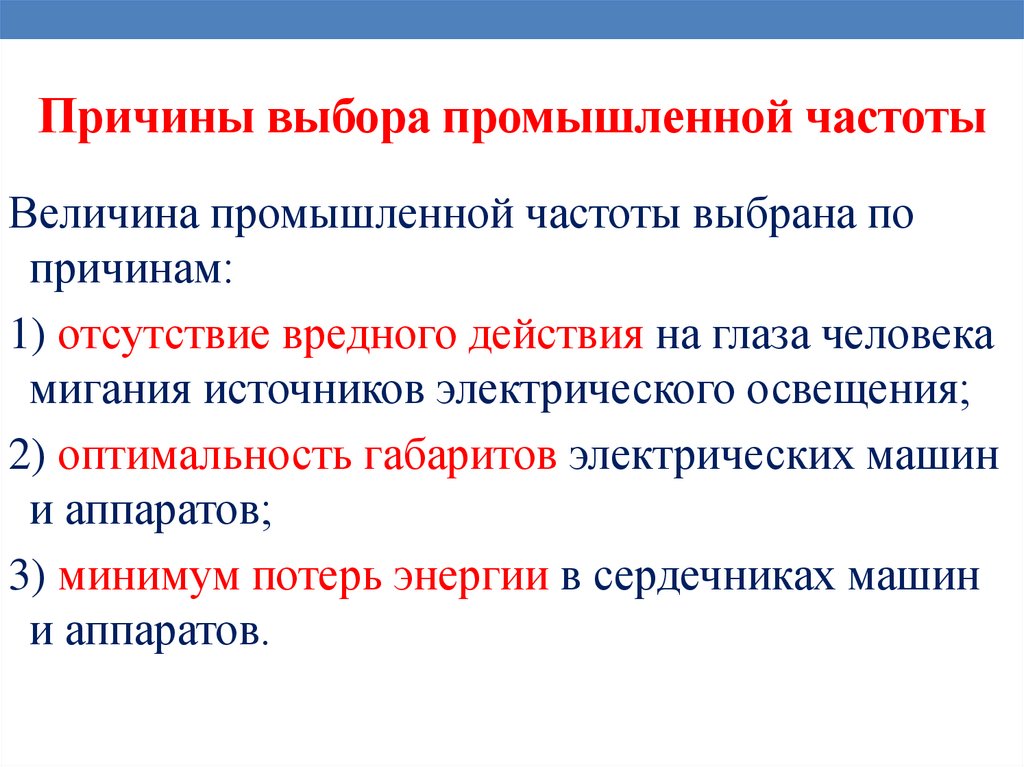 Причины выбора промышленной частоты

Величина промышленной частоты выбрана по причинам:

1) отсутствие вредного действия на глаза человека мигания источников электрического освещения;

2) оптимальность габаритов электрических машин и аппаратов;

3) минимум потерь энергии в сердечниках машин и аппаратов.